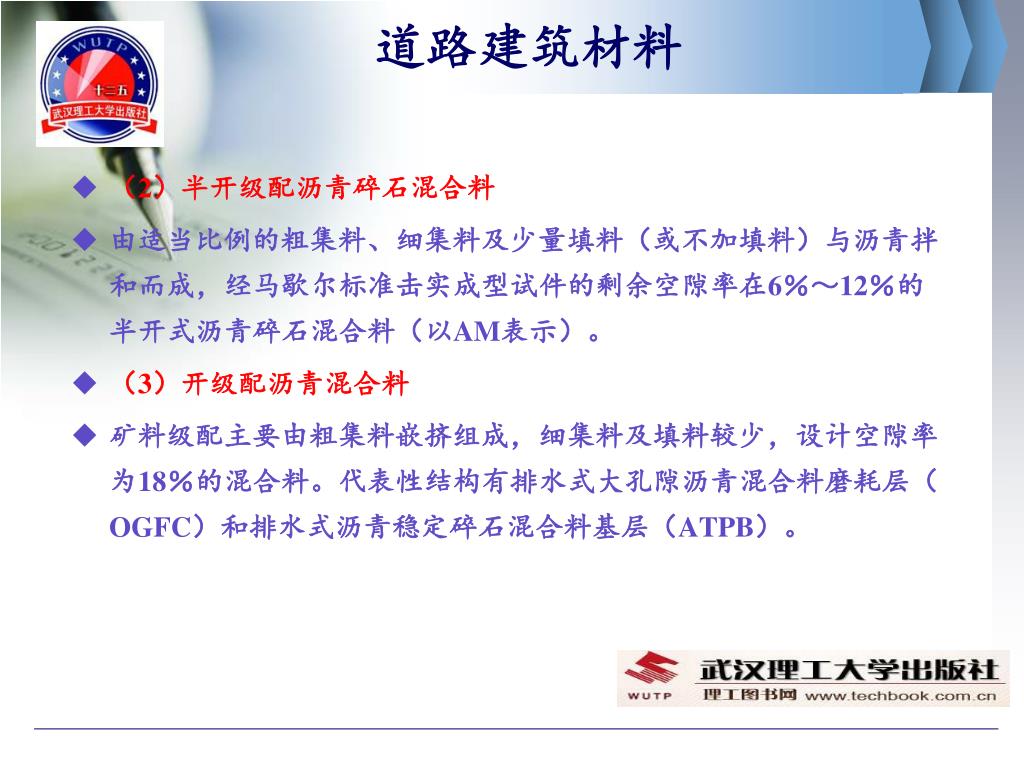 WUTP
十三五
武汉理工大学出版社

道路建筑材料

◆ （2）半开级配沥青碎石混合料

◆ 由适当比例的粗集料、细集料及少量填料（或不加填料）与沥青拌和而成，经马歇尔标准击实成型试件的剩余空隙率在6%～12%的半开式沥青碎石混合料（以AM表示）。

◆ （3）开级配沥青混合料

◆ 矿料级配主要由粗集料嵌挤组成，细集料及填料较少，设计空隙率为18%的混合料。代表性结构有排水式大孔隙沥青混合料磨耗层（OGFC）和排水式沥青稳定碎石混合料基层（ATPB）。

WUTP 武汉理工大学出版社
理工图书网 www.techbook.com.cn